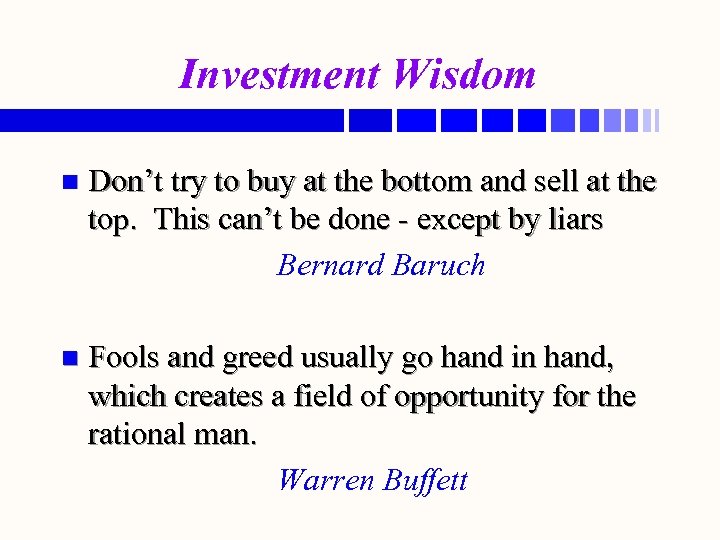 Investment Wisdom

Don’t try to buy at the bottom and sell at the top. This can’t be done - except by liars

Bernard Baruch

Fools and greed usually go hand in hand, which creates a field of opportunity for the rational man.

Warren Buffett